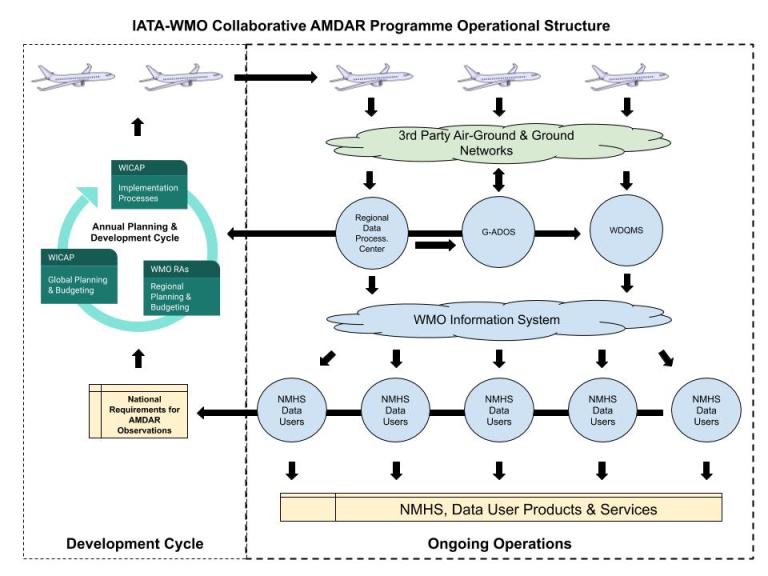 IATA-WMO Collaborative AMDAR Programme Operational Structure

WICAP
Implementation Processes

Annual Planning & Development Cycle

WICAP
Global Planning & Budgeting

WMO RAs
Regional Planning & Budgeting

National Requirements for AMDAR Observations

3rd Party Air-Ground & Ground Networks

Regional Data Process. Center

G-ADOS

WDQMS

WMO Information System

NMHS Data Users

NMHS Data Users

NMHS Data Users

NMHS Data Users

NMHS Data Users

NMHS, Data User Products & Services

Development Cycle

Ongoing Operations